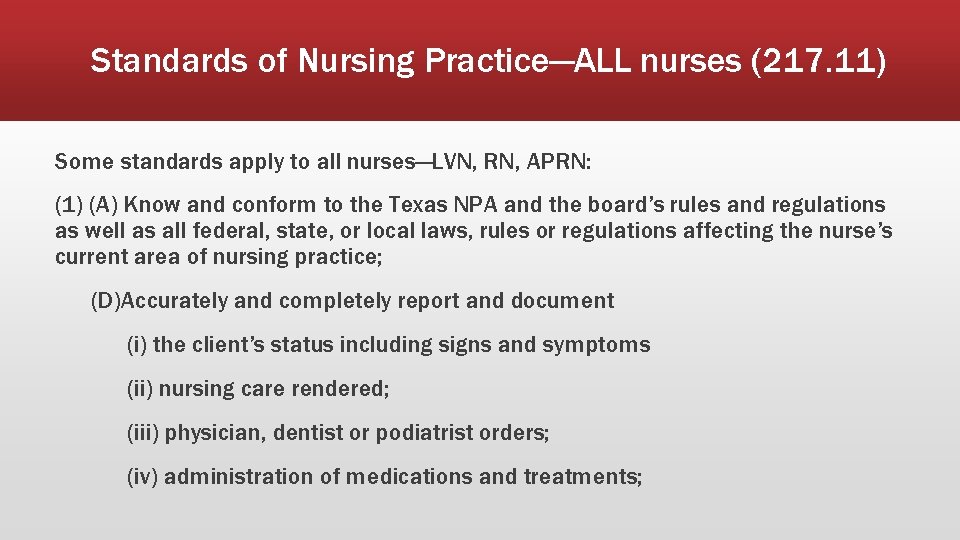 Standards of Nursing Practice—ALL nurses (217.11)

Some standards apply to all nurses—LVN, RN, APRN:

(1) (A) Know and conform to the Texas NPA and the board's rules and regulations as well as all federal, state, or local laws, rules or regulations affecting the nurse's current area of nursing practice;

(D)Accurately and completely report and document

(i) the client's status including signs and symptoms

(ii) nursing care rendered;

(iii) physician, dentist or podiatrist orders;

(iv) administration of medications and treatments;